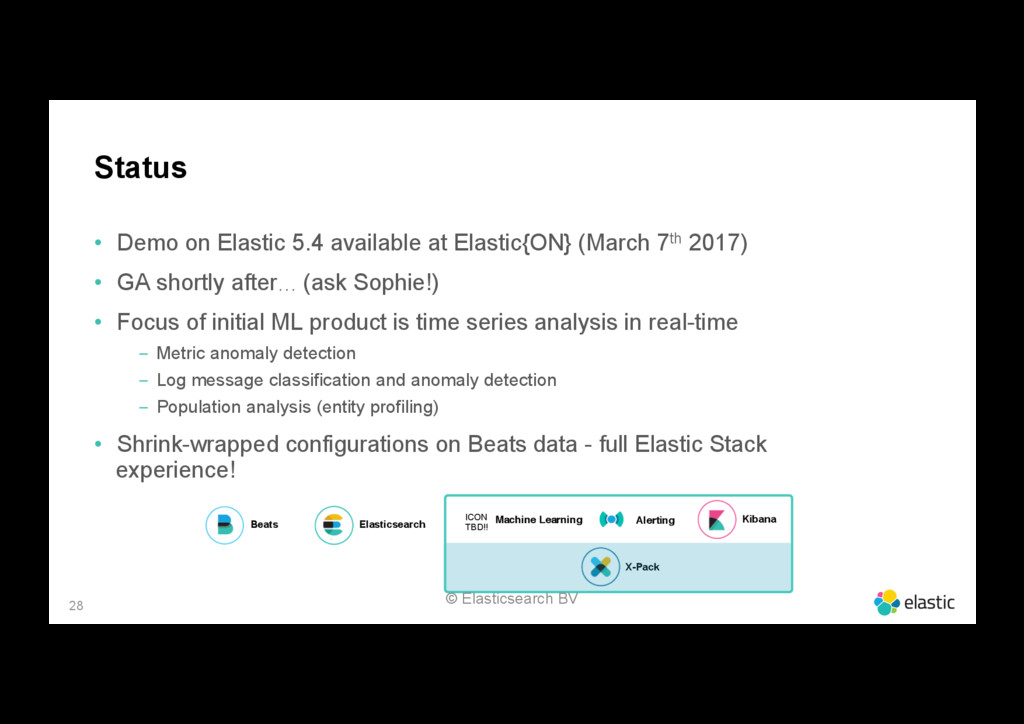 Status

• Demo on Elastic 5.4 available at Elastic{ON} (March 7$^{th}$ 2017)

• GA shortly after… (ask Sophie!)

• Focus of initial ML product is time series analysis in real-time

– Metric anomaly detection

– Log message classification and anomaly detection

– Population analysis (entity profiling)

• Shrink-wrapped configurations on Beats data - full Elastic Stack experience!

Beats

Elasticsearch

ICON TBD!!

Machine Learning

Alerting

Kibana

X-Pack

28

© Elasticsearch BV

elastic